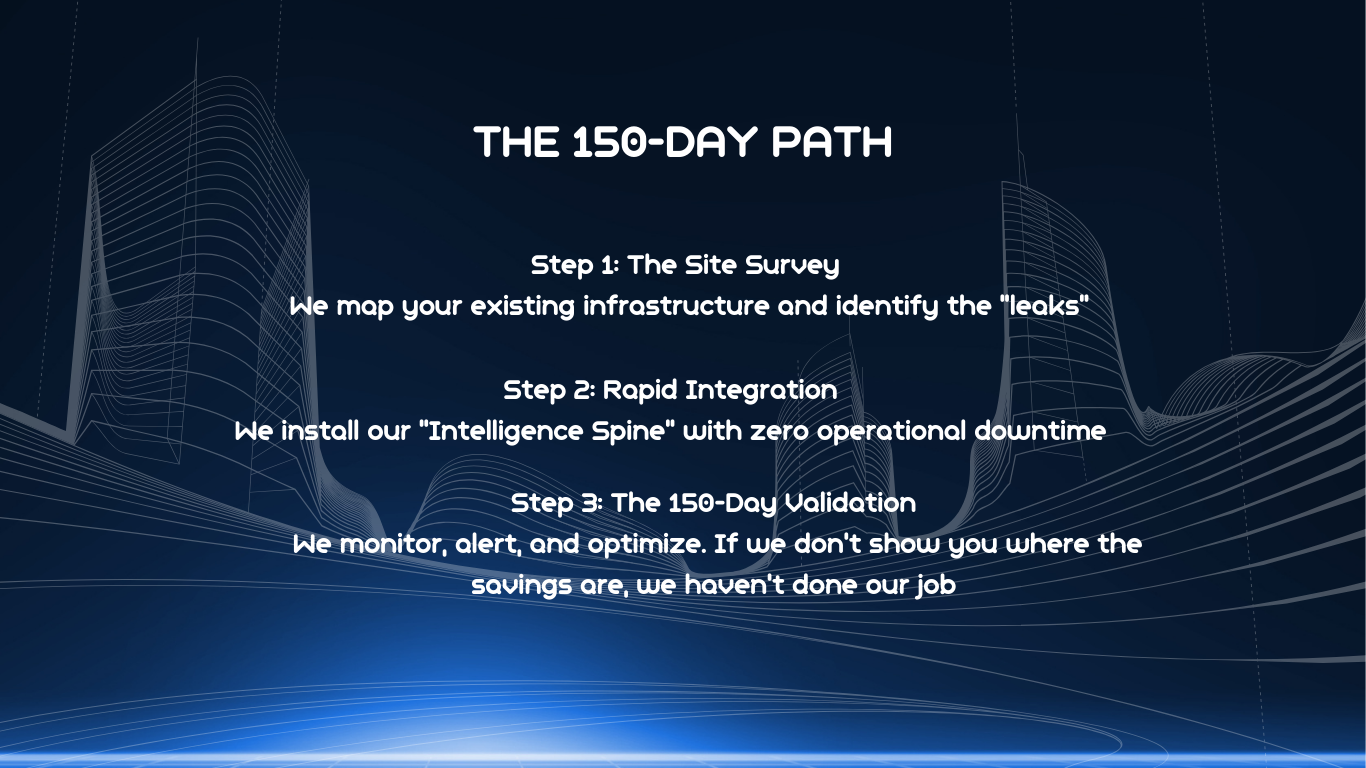 THE 150-DAY PATH

Step 1: The Site Survey
We map your existing infrastructure and identify the "leaks"

Step 2: Rapid Integration
We install our "Intelligence Spine" with zero operational downtime

Step 3: The 150-Day Validation
We monitor, alert, and optimize. If we don't show you where the savings are, we haven't done our job